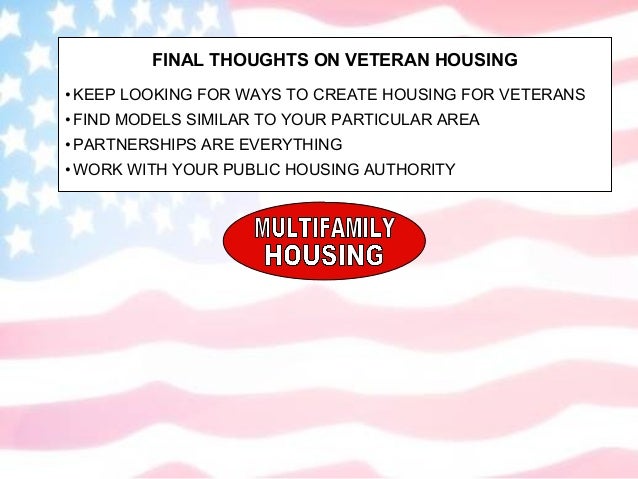 FINAL THOUGHTS ON VETERAN HOUSING

• KEEP LOOKING FOR WAYS TO CREATE HOUSING FOR VETERANS
• FIND MODELS SIMILAR TO YOUR PARTICULAR AREA
• PARTNERSHIPS ARE EVERYTHING
• WORK WITH YOUR PUBLIC HOUSING AUTHORITY

MULTIFAMILY HOUSING